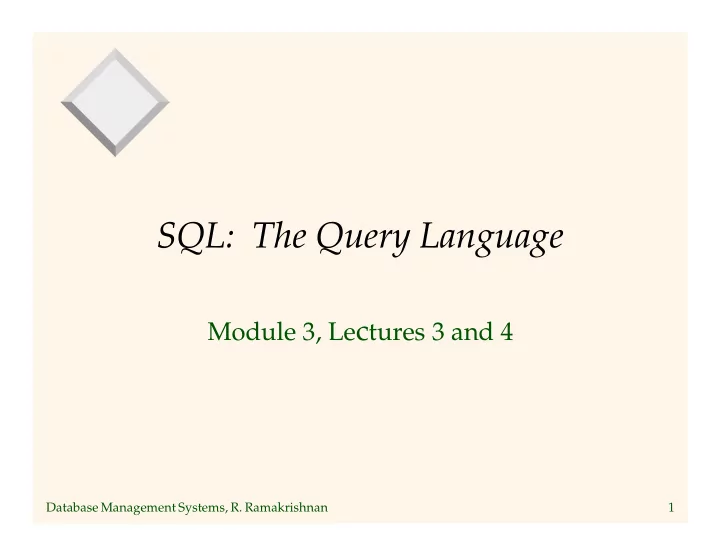 SQL: The Query Language

Module 3, Lectures 3 and 4

Database Management Systems, R. Ramakrishnan

1